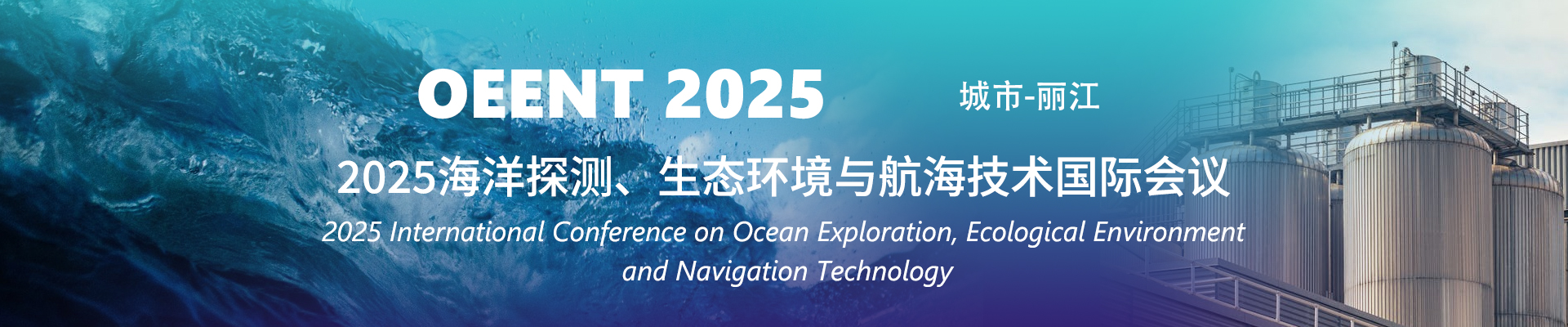 OEENT 2025

城市-丽江

2025海洋探测、生态环境与航海技术国际会议

2025 International Conference on Ocean Exploration, Ecological Environment and Navigation Technology